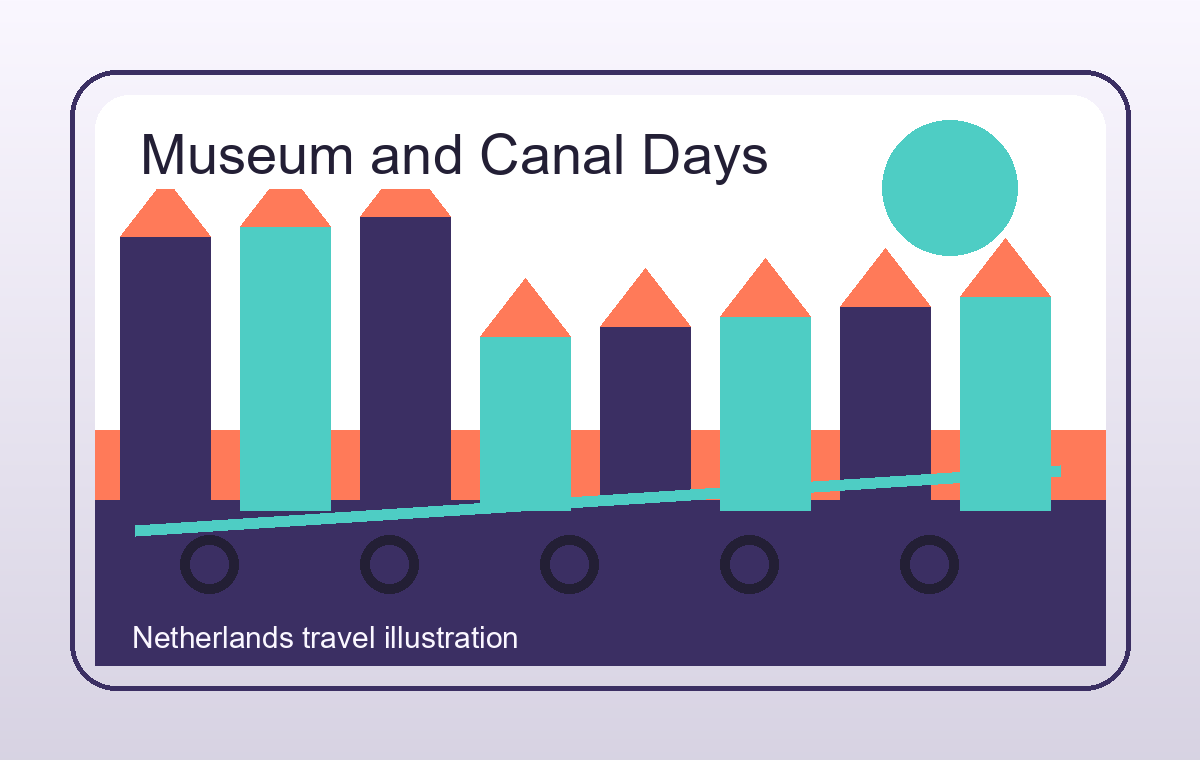 Museum and Canal Days

Netherlands travel illustration